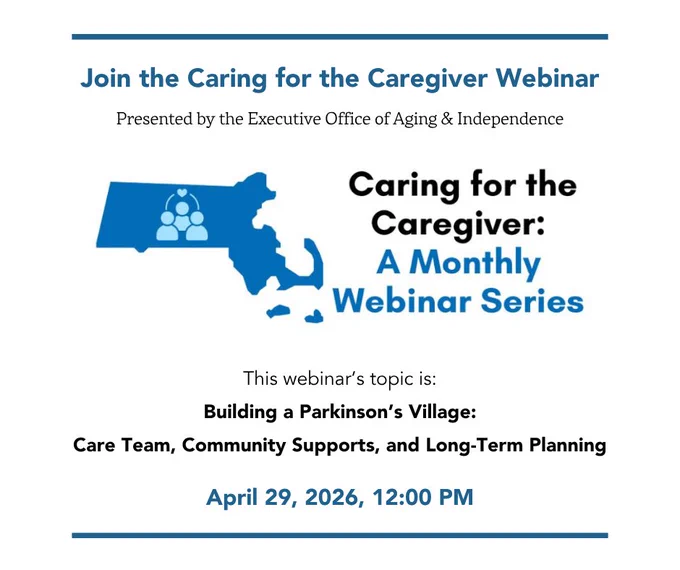 Join the Caring for the Caregiver Webinar

Presented by the Executive Office of Aging & Independence

Caring for the Caregiver: A Monthly Webinar Series

This webinar's topic is:

Building a Parkinson's Village: Care Team, Community Supports, and Long-Term Planning

April 29, 2026, 12:00 PM